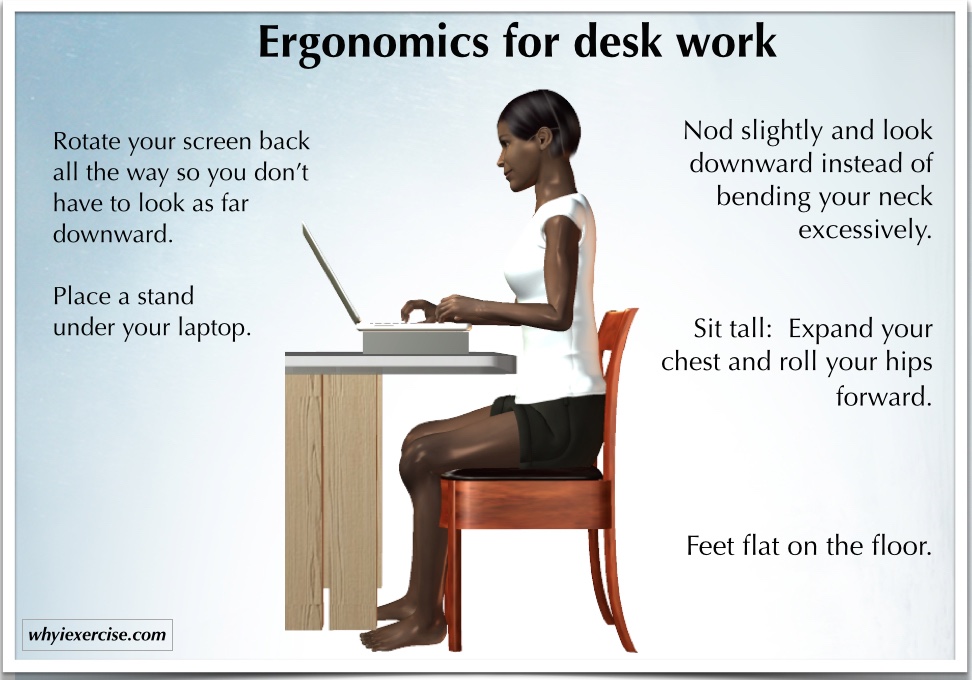 Ergonomics for desk work

Rotate your screen back all the way so you don't have to look as far downward.

Place a stand under your laptop.

Nod slightly and look downward instead of bending your neck excessively.

Sit tall: Expand your chest and roll your hips forward.

Feet flat on the floor.

whyiexercise.com